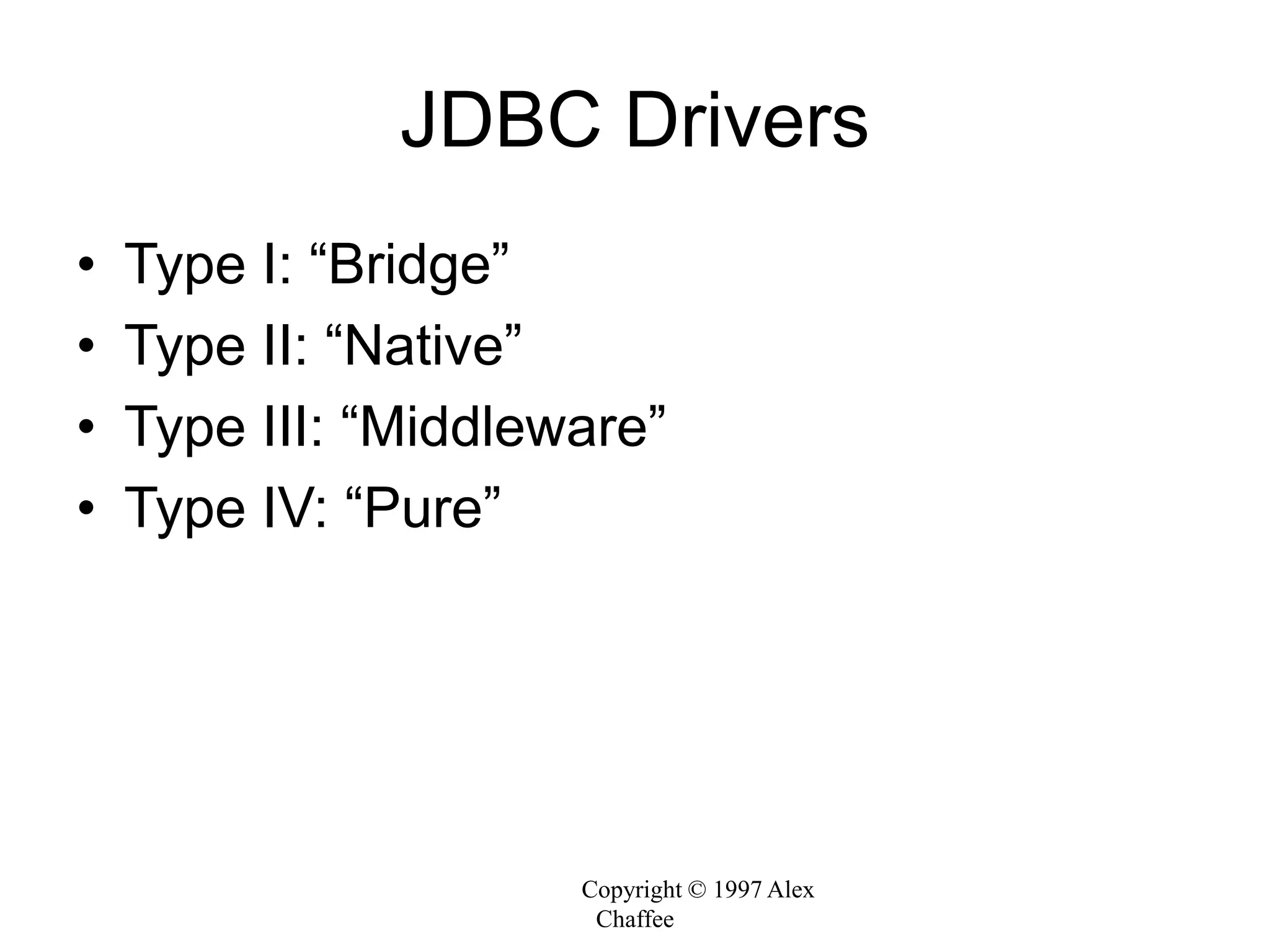 JDBC Drivers

• Type I: “Bridge”
• Type II: “Native”
• Type III: “Middleware”
• Type IV: “Pure”

Copyright © 1997 Alex Chaffee